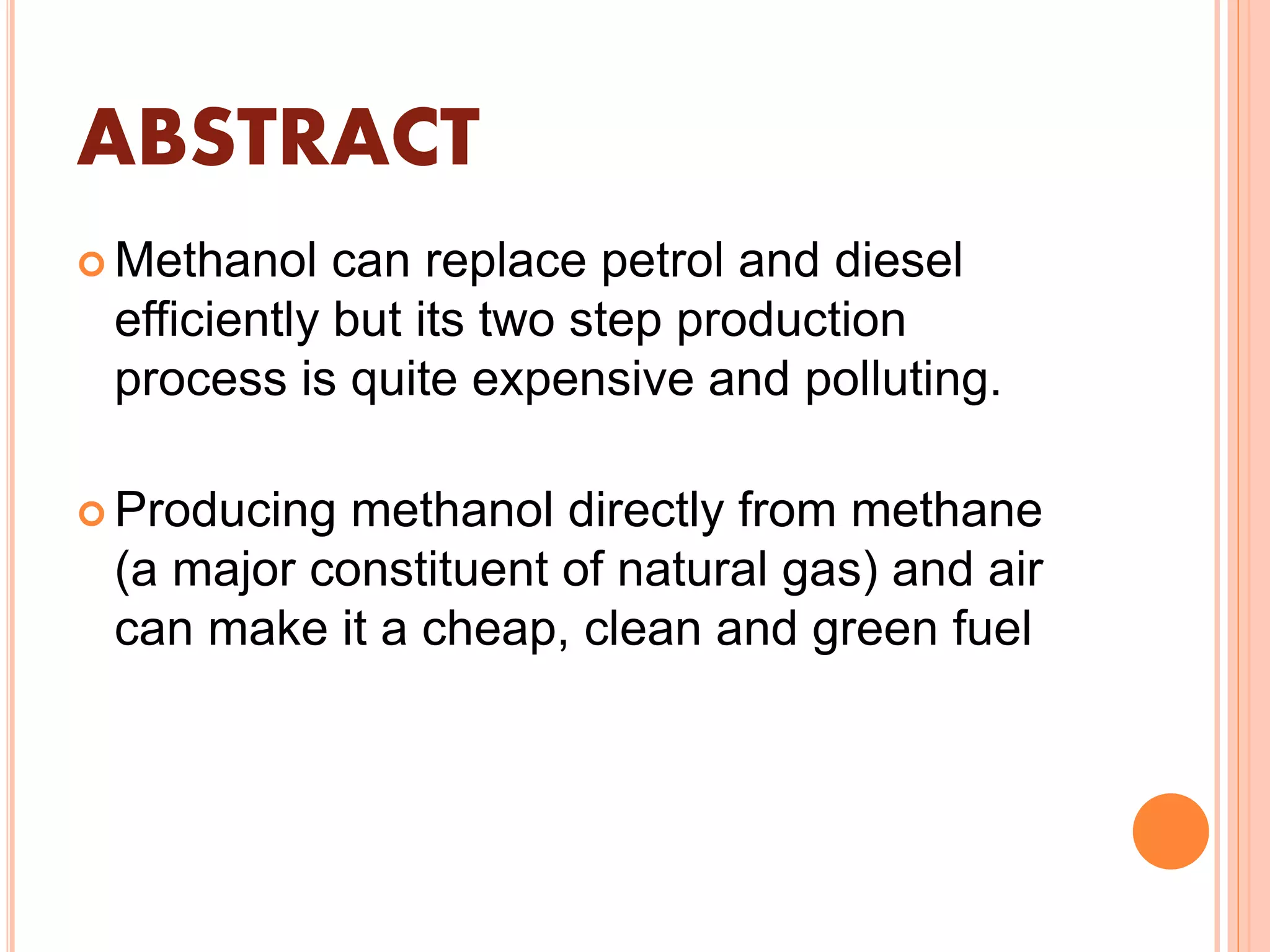 ABSTRACT

Methanol can replace petrol and diesel efficiently but its two step production process is quite expensive and polluting.

Producing methanol directly from methane (a major constituent of natural gas) and air can make it a cheap, clean and green fuel